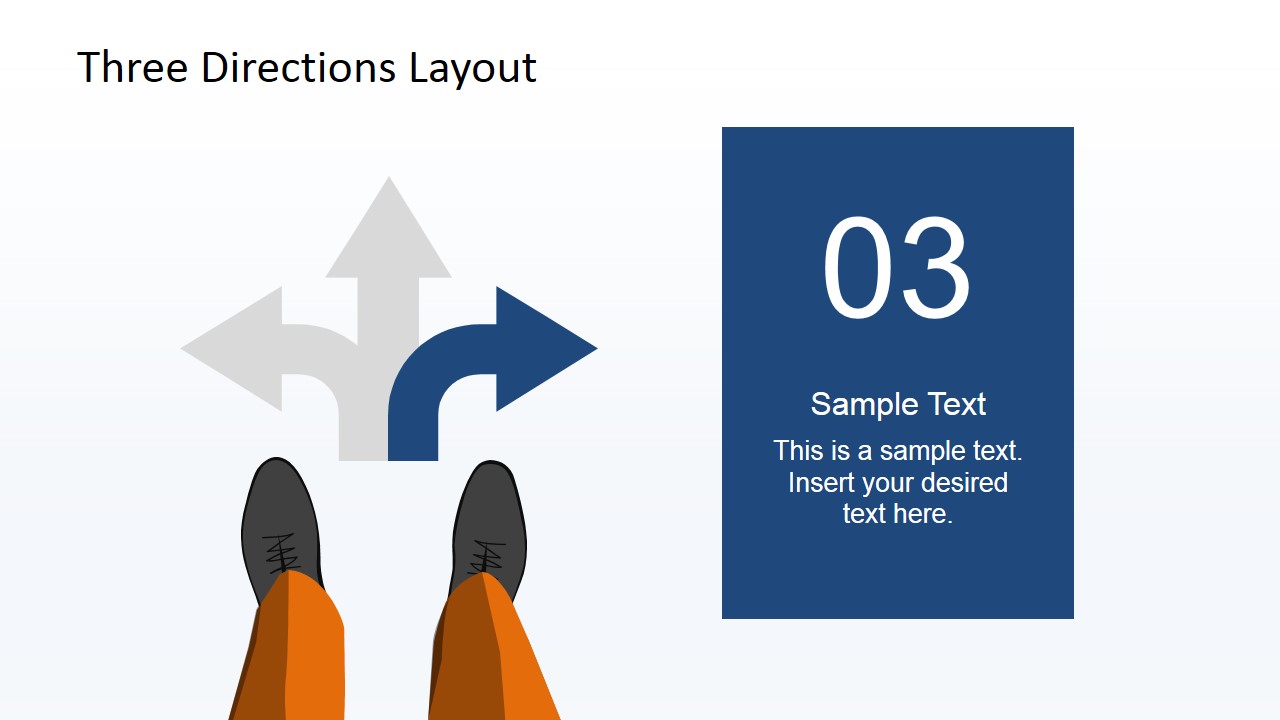 Three Directions Layout

03

Sample Text

This is a sample text. Insert your desired text here.